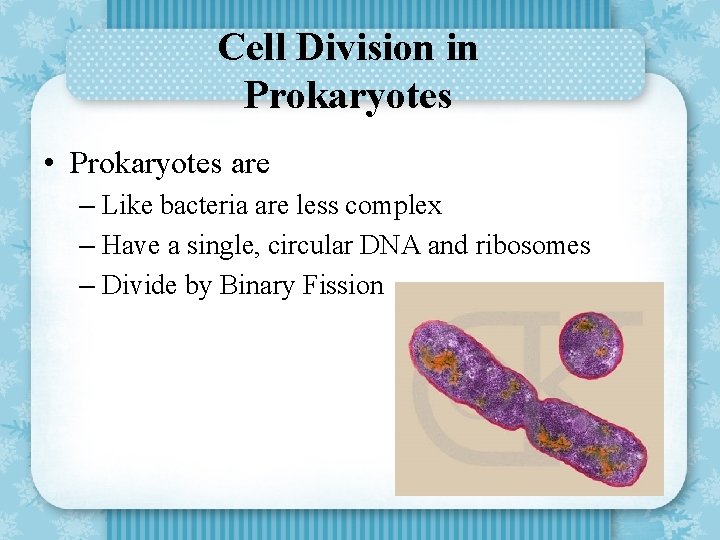 Cell Division in Prokaryotes

• Prokaryotes are
– Like bacteria are less complex
– Have a single, circular DNA and ribosomes
– Divide by Binary Fission